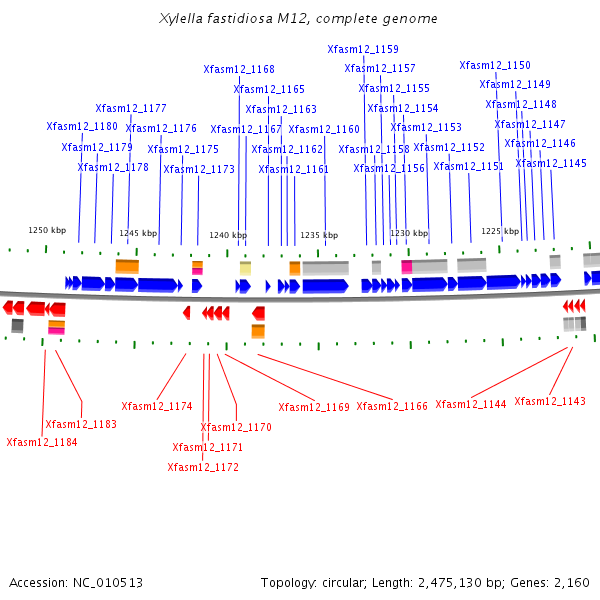 Xylella fastidiosa M12, complete genome

Xfasm12_1159
Xfasm12_1168
Xfasm12_1157
Xfasm12_1150
Xfasm12_1165
Xfasm12_1155
Xfasm12_1149
Xfasm12_1177
Xfasm12_1163
Xfasm12_1154
Xfasm12_1148
Xfasm12_1180
Xfasm12_1176
Xfasm12_1167
Xfasm12_1160
Xfasm12_1153
Xfasm12_1147
Xfasm12_1179
Xfasm12_1175
Xfasm12_1162
Xfasm12_1158
Xfasm12_1152
Xfasm12_1146
Xfasm12_1178
Xfasm12_1173
Xfasm12_1161
Xfasm12_1156
Xfasm12_1151
Xfasm12_1145

1250 kbp
1245 kbp
1240 kbp
1235 kbp
1230 kbp
1225 kbp

Xfasm12_1174
Xfasm12_1169
Xfasm12_1166
Xfasm12_1144
Xfasm12_1143
Xfasm12_1183
Xfasm12_1170
Xfasm12_1184
Xfasm12_1171
Xfasm12_1172

Accession: NC_010513
Topology: circular; Length: 2,475,130 bp; Genes: 2,160